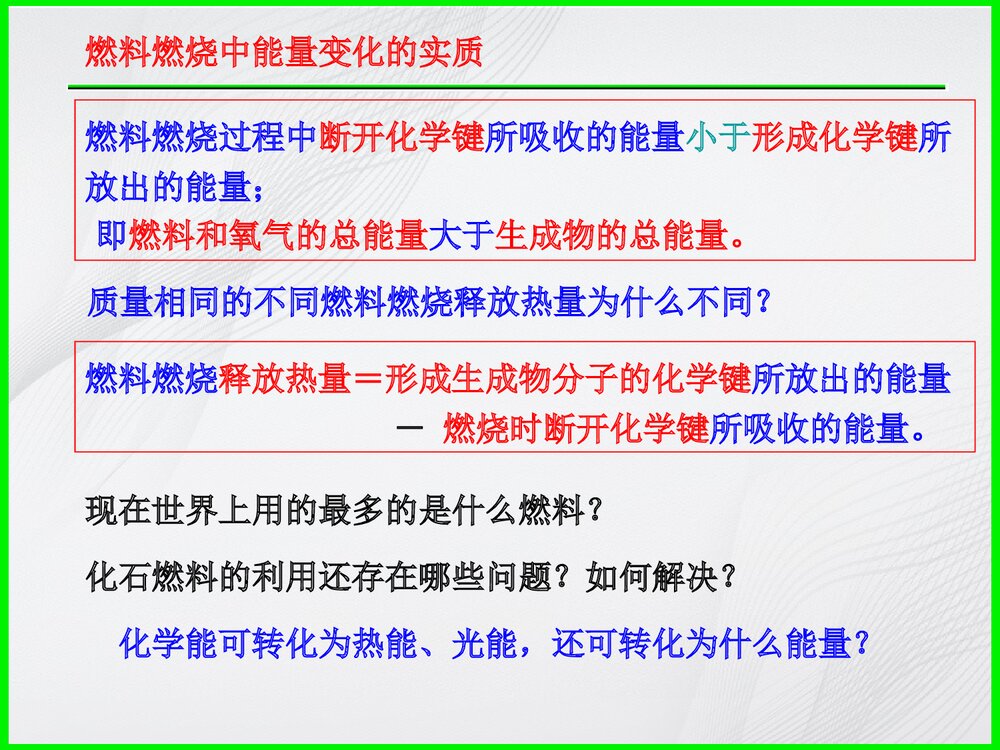 燃料燃烧中能量变化的实质

燃料燃烧过程中断开化学键所吸收的能量小于形成化学键所放出的能量；

即燃料和氧气的总能量大于生成物的总能量。

质量相同的不同燃料燃烧释放热量为什么不同？

燃料燃烧释放热量＝形成生成物分子的化学键所放出的能量

－ 燃烧时断开化学键所吸收的能量。

现在世界上用的最多的是什么燃料？

化石燃料的利用还存在哪些问题？如何解决？

化学能可转化为热能、光能，还可转化为什么能量？